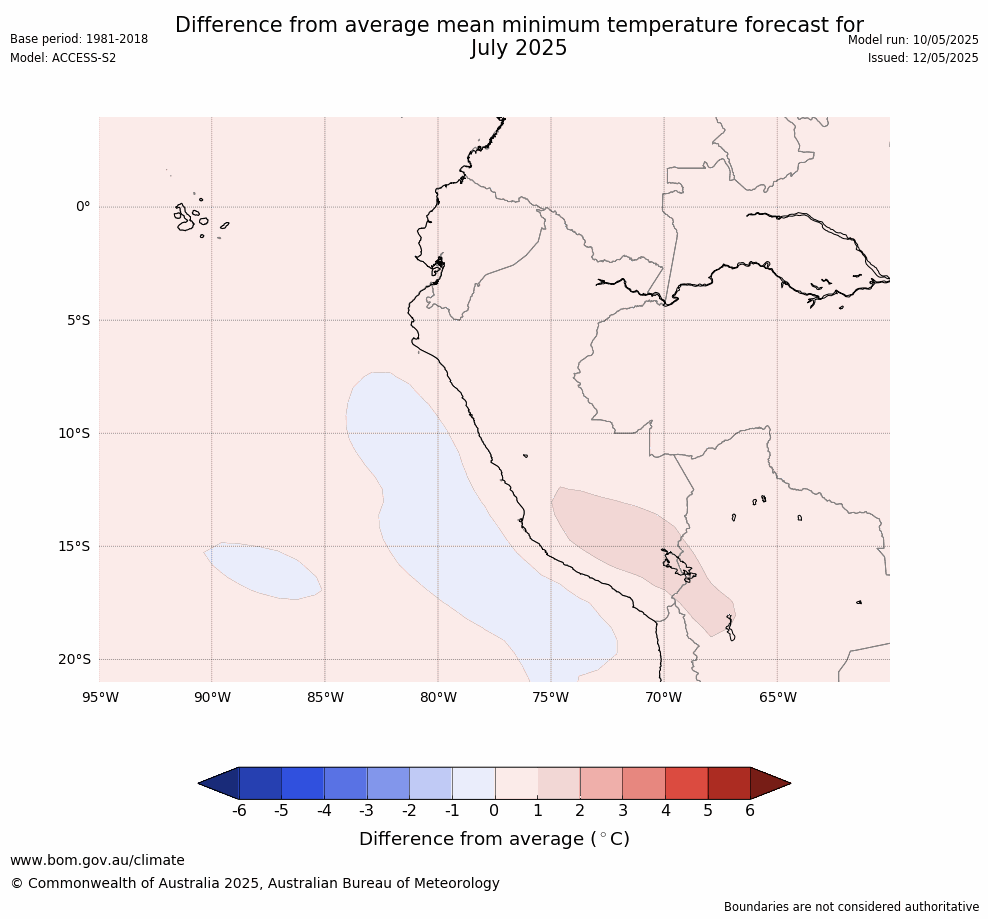 Base period: 1981-2018
Model: ACCESS-S2

Difference from average mean minimum temperature forecast for July 2025

Model run: 10/05/2025
Issued: 12/05/2025

0°
5°S
10°S
15°S
20°S

95°W 90°W 85°W 80°W 75°W 70°W 65°W

-6 -5 -4 -3 -2 -1 0 1 2 3 4 5 6

Difference from average ($^\circ$C)

www.bom.gov.au/climate
© Commonwealth of Australia 2025, Australian Bureau of Meteorology

Boundaries are not considered authoritative